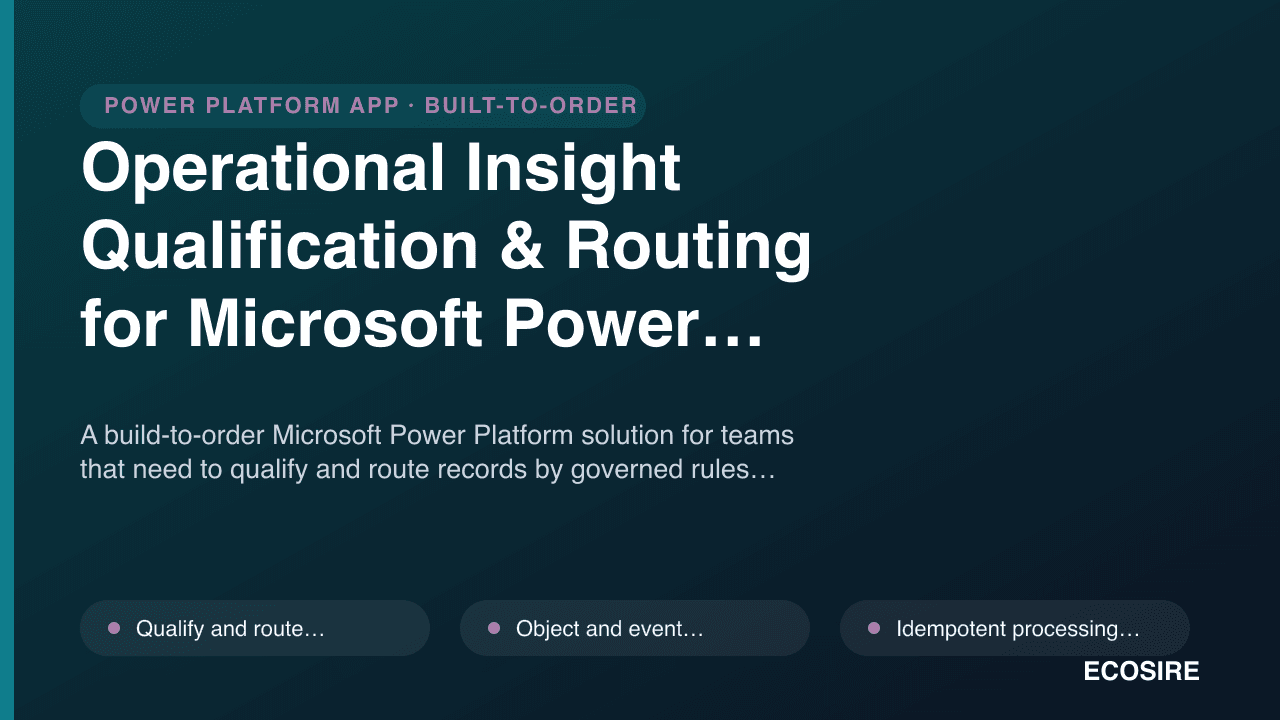 POWER PLATFORM APP · BUILT-TO-ORDER

Operational Insight Qualification & Routing for Microsoft Power…

A build-to-order Microsoft Power Platform solution for teams that need to qualify and route records by governed rules…

Qualify and route…

Object and event…

Idempotent processing…

ECOSIRE